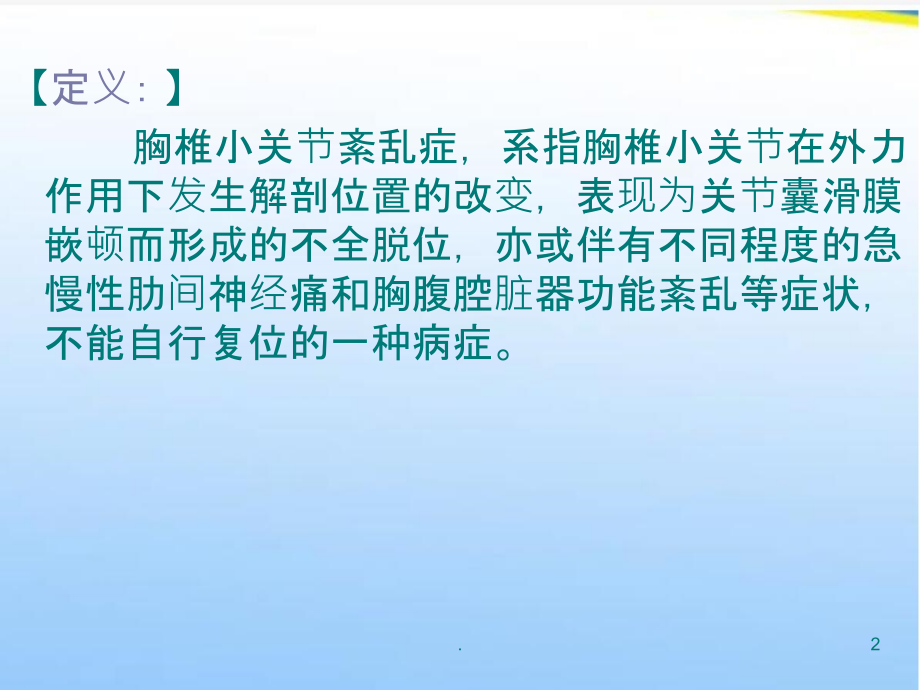 【定义：】

胸椎小关节紊乱症，系指胸椎小关节在外力作用下发生解剖位置的改变，表现为关节囊滑膜嵌顿而形成的不全脱位，亦或伴有不同程度的急慢性肋间神经痛和胸腹腔脏器功能紊乱等症状，不能自行复位的一种病症。

.

2